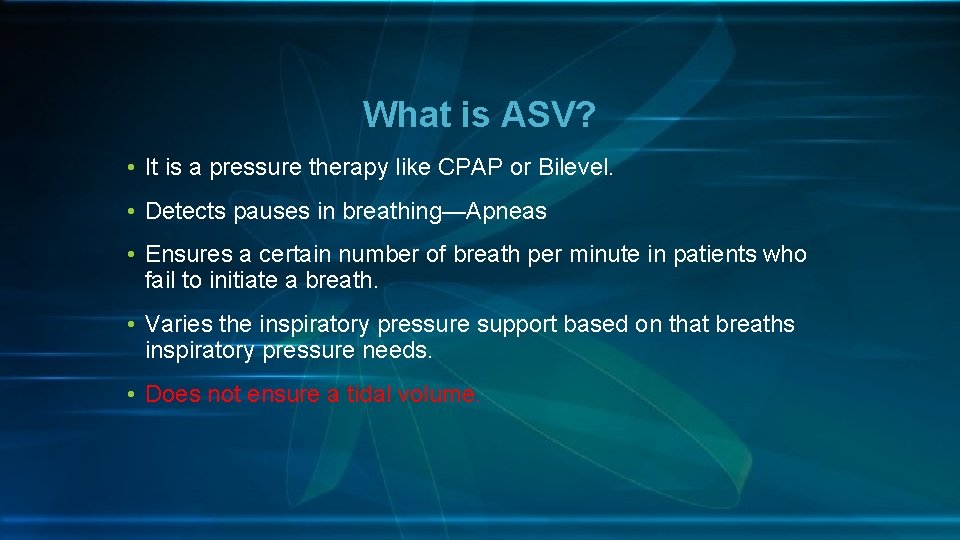 What is ASV?

• It is a pressure therapy like CPAP or Bilevel.

• Detects pauses in breathing—Apneas

• Ensures a certain number of breath per minute in patients who fail to initiate a breath.

• Varies the inspiratory pressure support based on that breaths inspiratory pressure needs.

• Does not ensure a tidal volume.